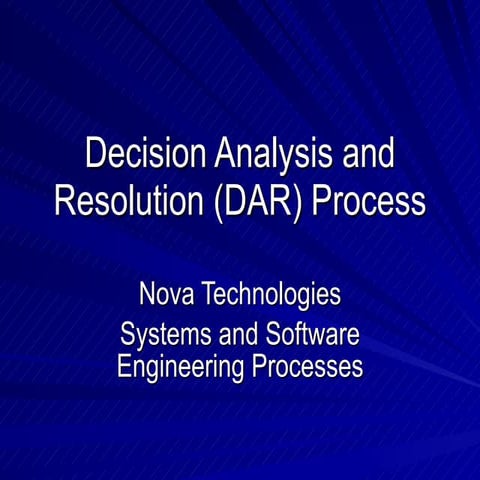 Decision Analysis and Resolution (DAR) Process

Nova Technologies

Systems and Software Engineering Processes